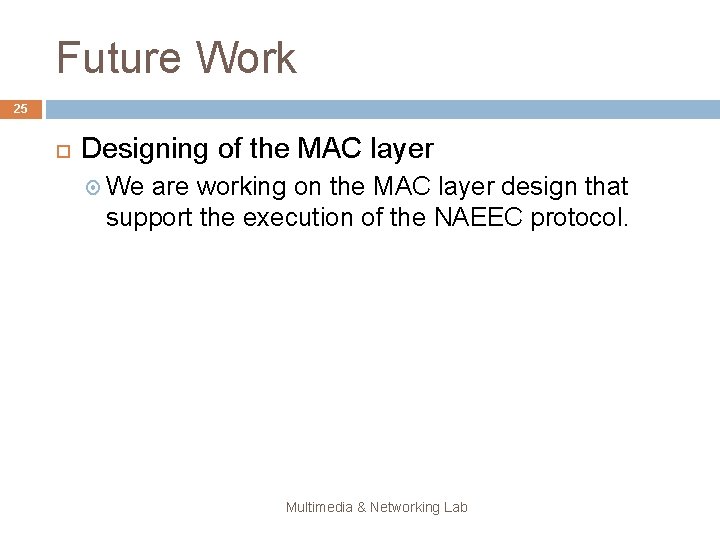 Future Work

25

Designing of the MAC layer

We are working on the MAC layer design that support the execution of the NAEEC protocol.

Multimedia & Networking Lab